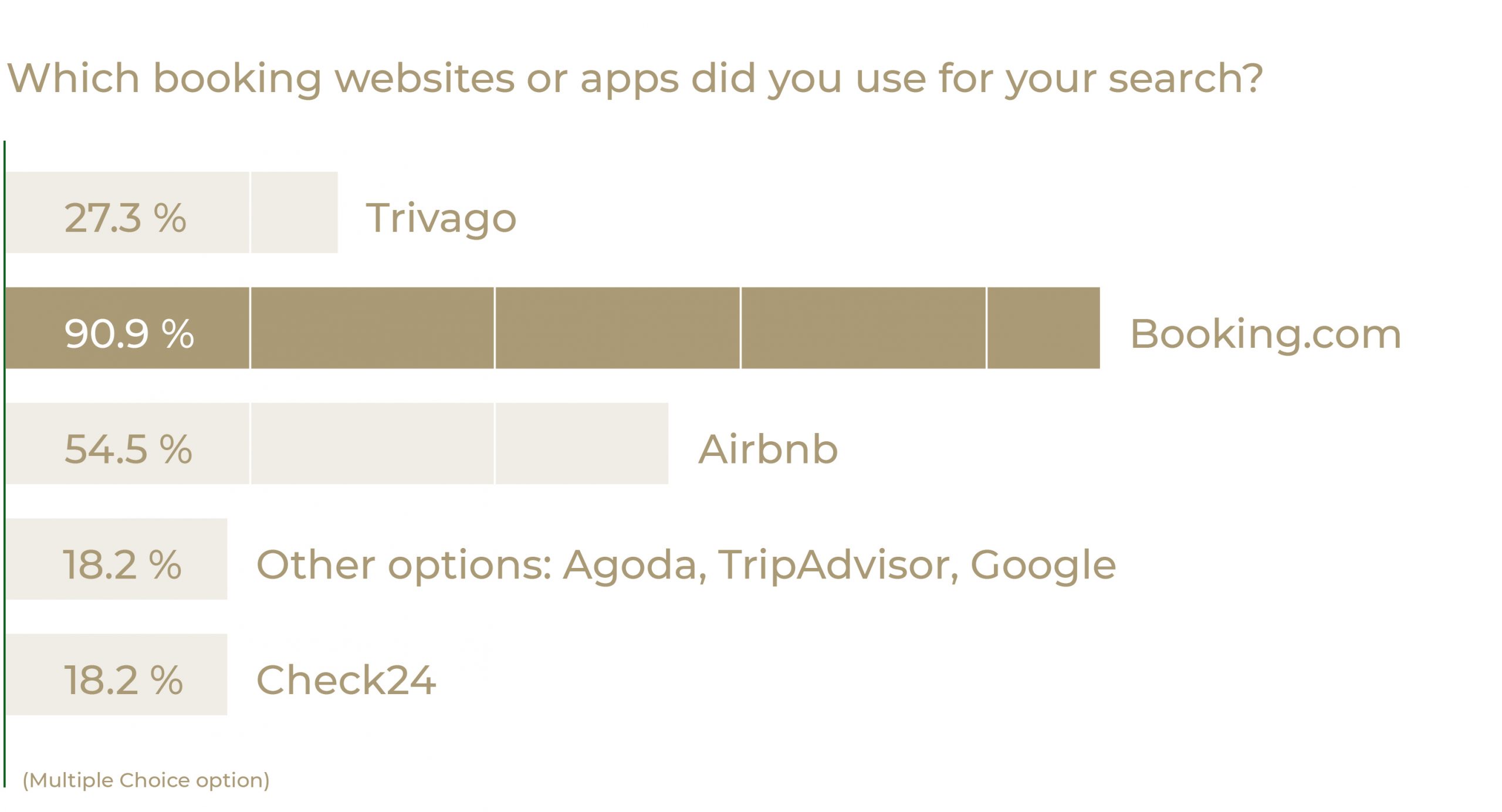 Which booking websites or apps did you use for your search?

27.3 % Trivago

90.9 % Booking.com

54.5 % Airbnb

18.2 % Other options: Agoda, TripAdvisor, Google

18.2 % Check24

(Multiple Choice option)